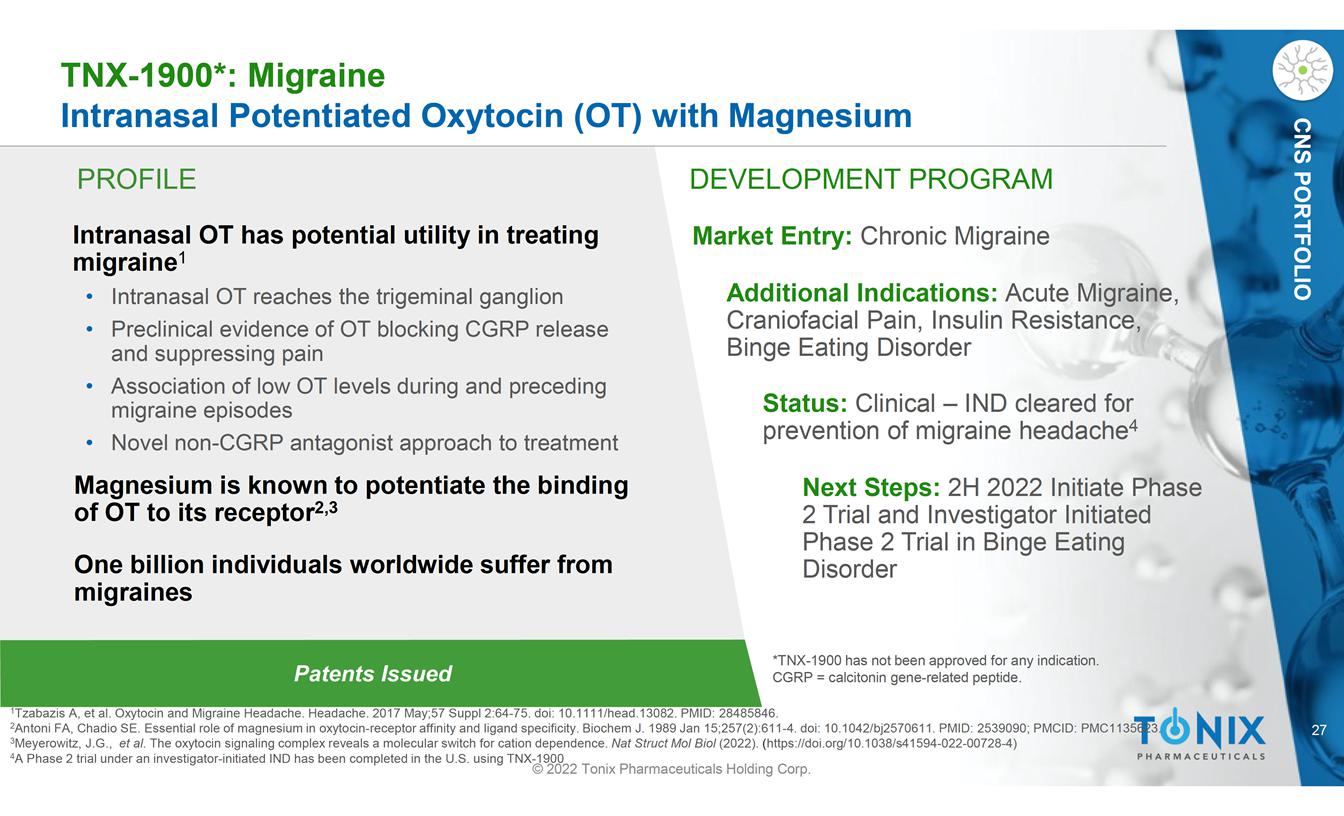 TNX-1900*: Migraine
Intranasal Potentiated Oxytocin (OT) with Magnesium

CNS PORTFOLIO

PROFILE

Intranasal OT has potential utility in treating migraine$^1$

• Intranasal OT reaches the trigeminal ganglion
• Preclinical evidence of OT blocking CGRP release and suppressing pain
• Association of low OT levels during and preceding migraine episodes
• Novel non-CGRP antagonist approach to treatment

Magnesium is known to potentiate the binding of OT to its receptor$^{2,3}$

One billion individuals worldwide suffer from migraines

Patents Issued

DEVELOPMENT PROGRAM

Market Entry: Chronic Migraine

Additional Indications: Acute Migraine, Craniofacial Pain, Insulin Resistance, Binge Eating Disorder

Status: Clinical – IND cleared for prevention of migraine headache$^4$

Next Steps: 2H 2022 Initiate Phase 2 Trial and Investigator Initiated Phase 2 Trial in Binge Eating Disorder

*TNX-1900 has not been approved for any indication.
CGRP = calcitonin gene-related peptide.

$^1$Tzabazis A, et al. Oxytocin and Migraine Headache. Headache. 2017 May;57 Suppl 2:64-75. doi: 10.1111/head.13082. PMID: 28485846.
$^2$Antoni FA, Chadio SE. Essential role of magnesium in oxytocin-receptor affinity and ligand specificity. Biochem J. 1989 Jan 15;257(2):611-4. doi: 10.1042/bj2570611. PMID: 2539090; PMCID: PMC1135623.
$^3$Meyerowitz, J.G., et al. The oxytocin signaling complex reveals a molecular switch for cation dependence. Nat Struct Mol Biol (2022). (https://doi.org/10.1038/s41594-022-00728-4)
$^4$A Phase 2 trial under an investigator-initiated IND has been completed in the U.S. using TNX-1900

© 2022 Tonix Pharmaceuticals Holding Corp.

TONIX PHARMACEUTICALS

27